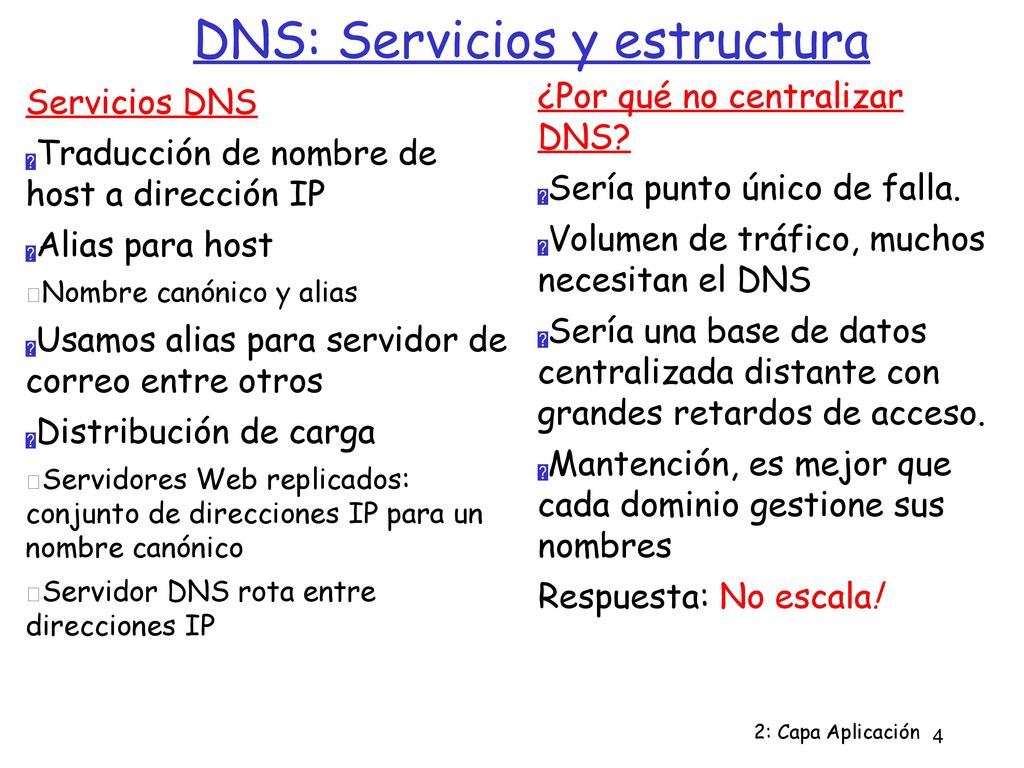 DNS: Servicios y estructura

Servicios DNS

Traducción de nombre de host a dirección IP

Alias para host

Nombre canónico y alias

Usamos alias para servidor de correo entre otros

Distribución de carga

Servidores Web replicados: conjunto de direcciones IP para un nombre canónico

Servidor DNS rota entre direcciones IP

¿Por qué no centralizar DNS?

Sería punto único de falla.

Volumen de tráfico, muchos necesitan el DNS

Sería una base de datos centralizada distante con grandes retardos de acceso.

Mantención, es mejor que cada dominio gestione sus nombres

Respuesta: No escala!

2: Capa Aplicación 4